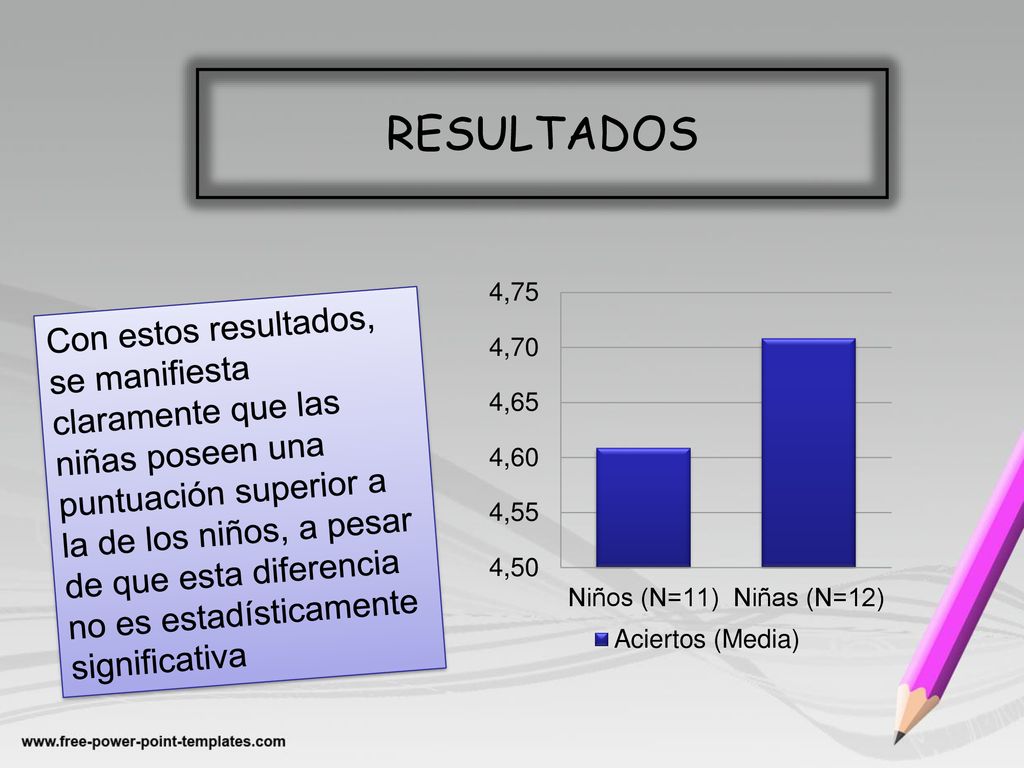 RESULTADOS

Con estos resultados, se manifiesta claramente que las niñas poseen una puntuación superior a la de los niños, a pesar de que esta diferencia no es estadísticamente significativa

4,75
4,70
4,65
4,60
4,55
4,50
Niños (N=11) Niñas (N=12)
Aciertos (Media)

www.free-power-point-templates.com